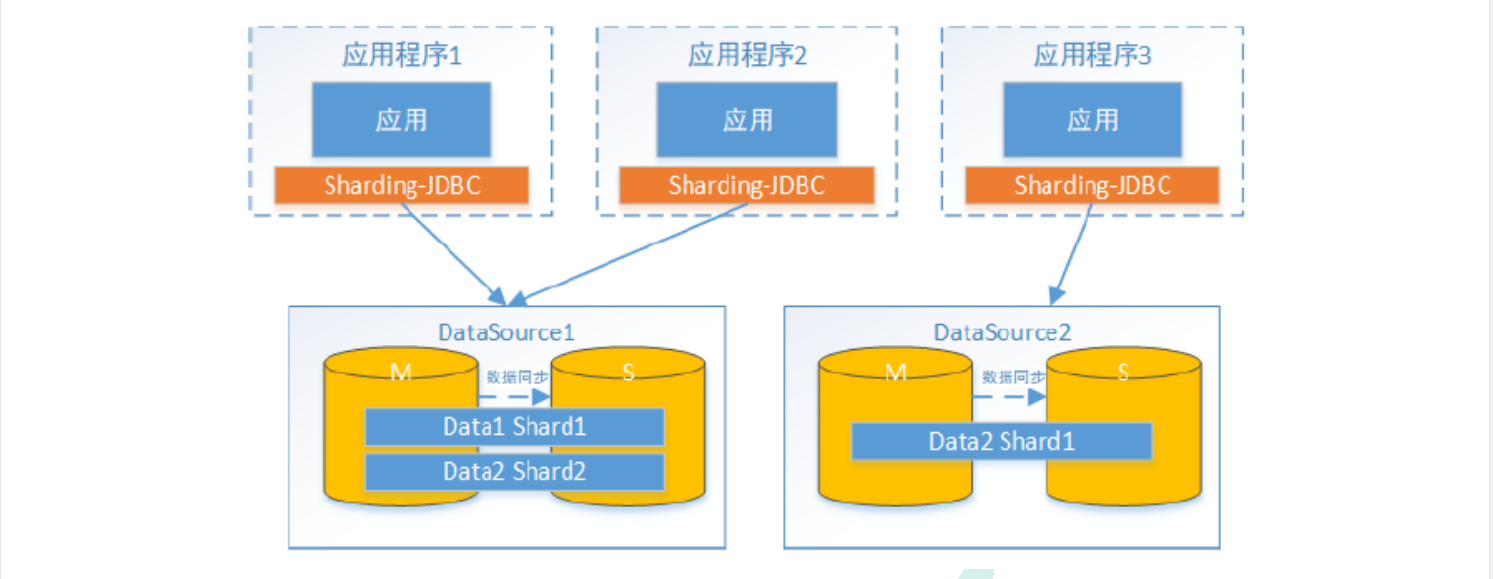 应用程序1

应用

Sharding-JDBC

应用程序2

应用

Sharding-JDBC

应用程序3

应用

Sharding-JDBC

DataSource1

M

数据同步

S

Data1 Shard1

Data2 Shard2

DataSource2

M

数据同步

S

Data2 Shard1